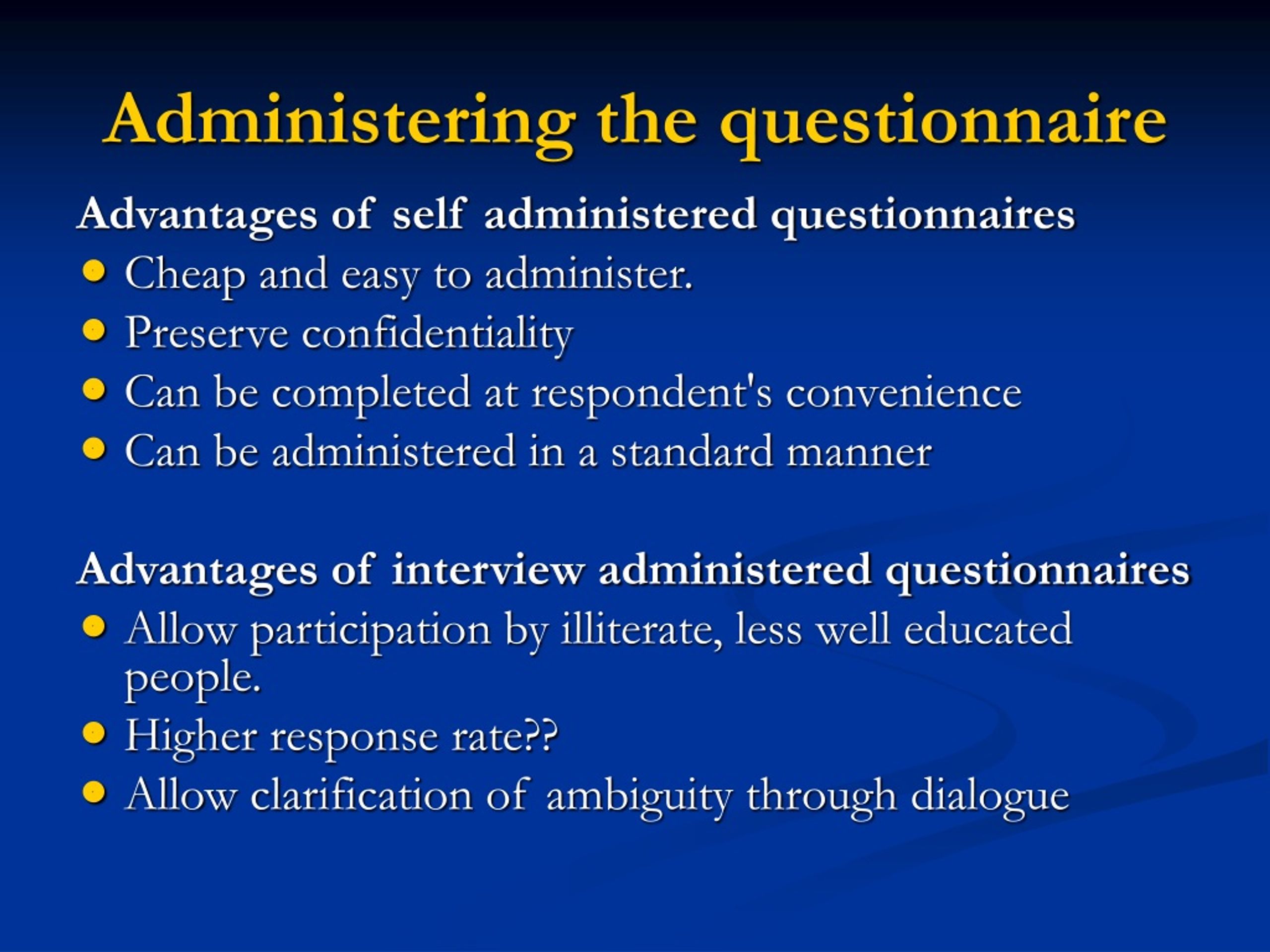 Administering the questionnaire

Advantages of self administered questionnaires

- Cheap and easy to administer.
- Preserve confidentiality
- Can be completed at respondent's convenience
- Can be administered in a standard manner

Advantages of interview administered questionnaires

- Allow participation by illiterate, less well educated people.
- Higher response rate??
- Allow clarification of ambiguity through dialogue